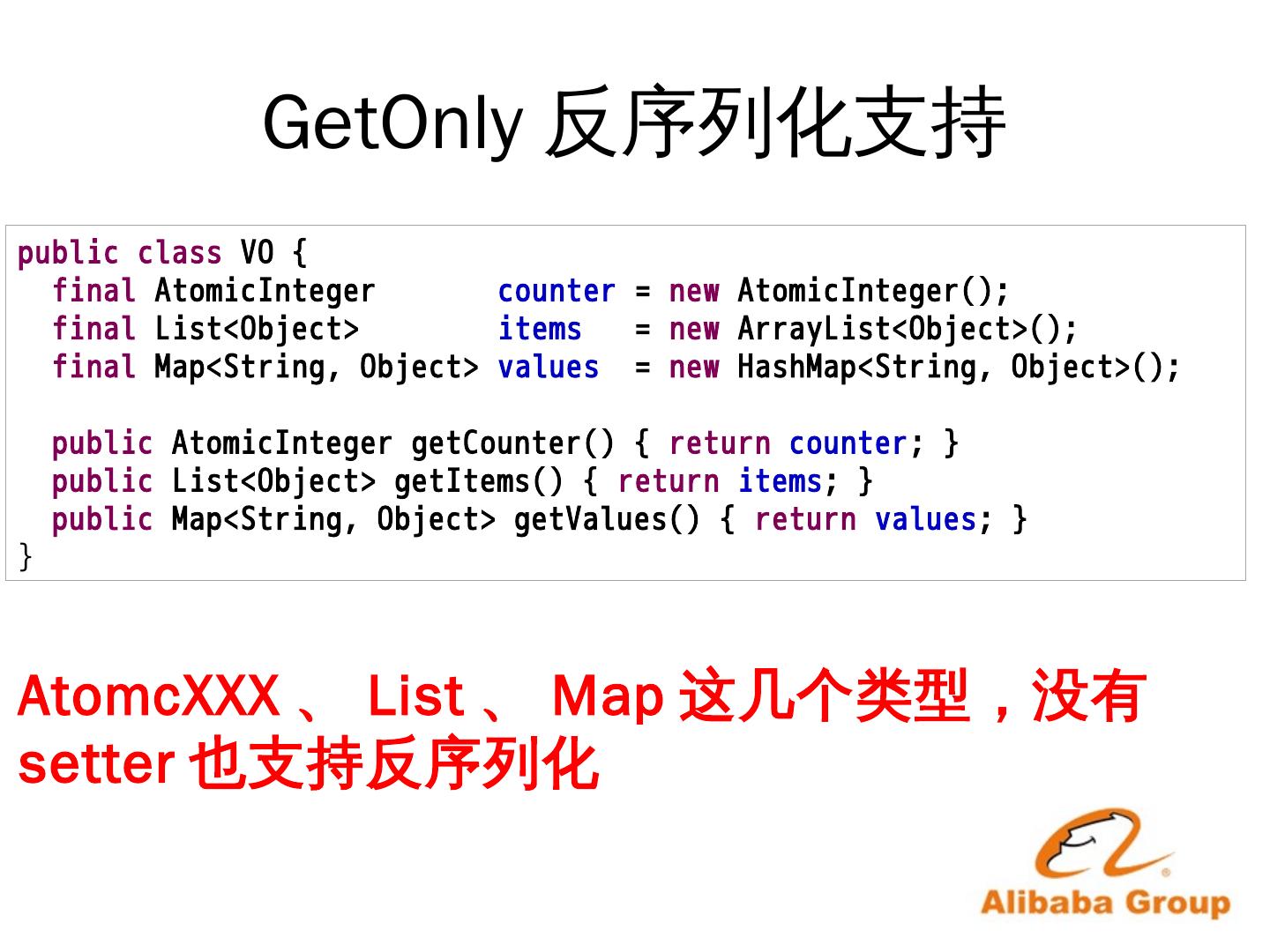 GetOnly 反序列化支持

public class VO {
  final AtomicInteger       counter = new AtomicInteger();
  final List<Object>        items   = new ArrayList<Object>();
  final Map<String, Object> values  = new HashMap<String, Object>();

  public AtomicInteger getCounter() { return counter; }
  public List<Object> getItems() { return items; }
  public Map<String, Object> getValues() { return values; }
}

AtomcXXX 、 List 、 Map 这几个类型，没有 setter 也支持反序列化

Alibaba Group